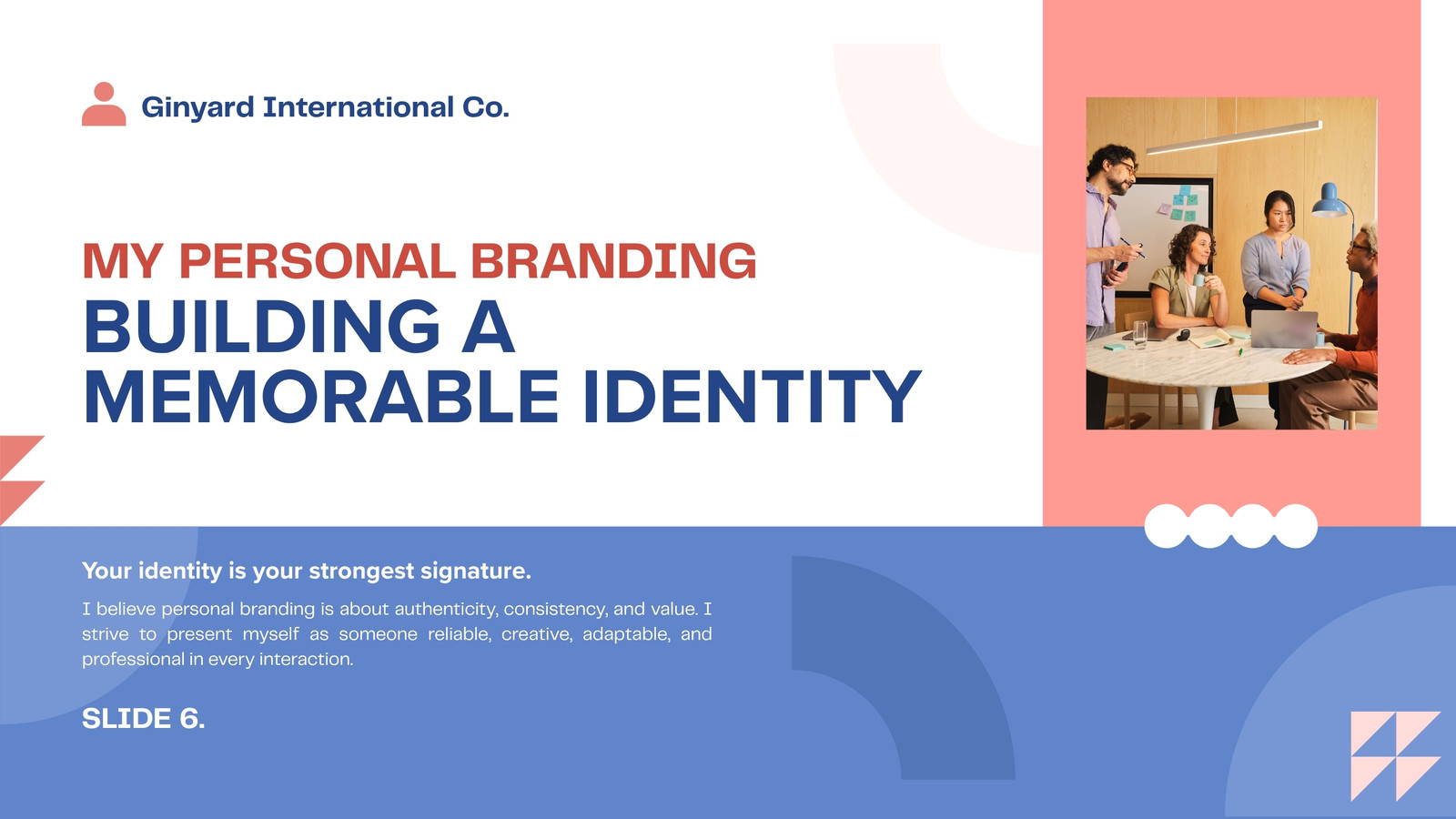 Ginyard International Co.

MY PERSONAL BRANDING
BUILDING A MEMORABLE IDENTITY

Your identity is your strongest signature.

I believe personal branding is about authenticity, consistency, and value. I strive to present myself as someone reliable, creative, adaptable, and professional in every interaction.

SLIDE 6.